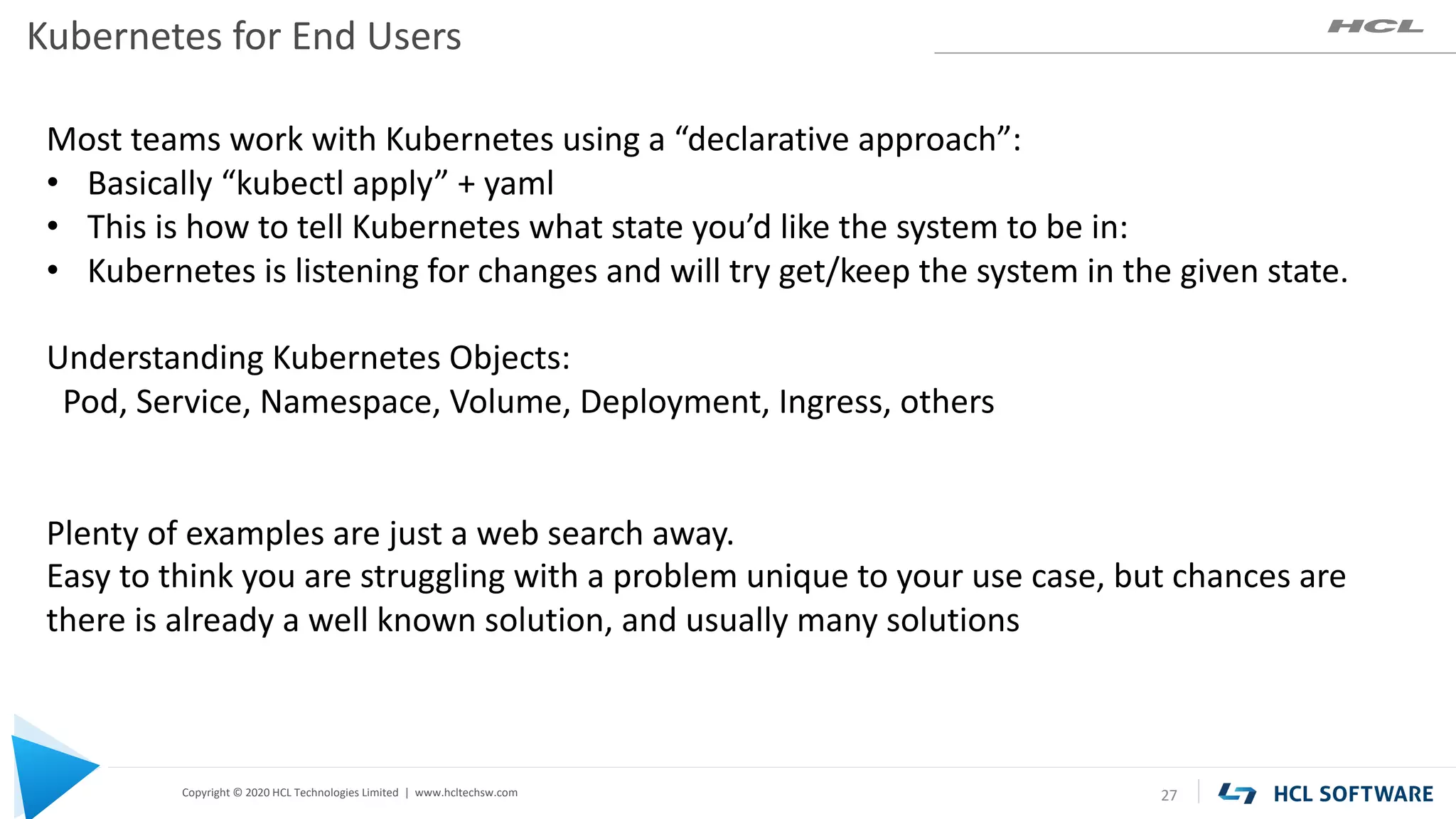 Kubernetes for End Users

HCL

Most teams work with Kubernetes using a “declarative approach”:
• Basically “kubectl apply” + yaml
• This is how to tell Kubernetes what state you’d like the system to be in:
• Kubernetes is listening for changes and will try get/keep the system in the given state.

Understanding Kubernetes Objects:
Pod, Service, Namespace, Volume, Deployment, Ingress, others

Plenty of examples are just a web search away.
Easy to think you are struggling with a problem unique to your use case, but chances are there is already a well known solution, and usually many solutions

Copyright © 2020 HCL Technologies Limited | www.hcltechsw.com

27

HCL SOFTWARE